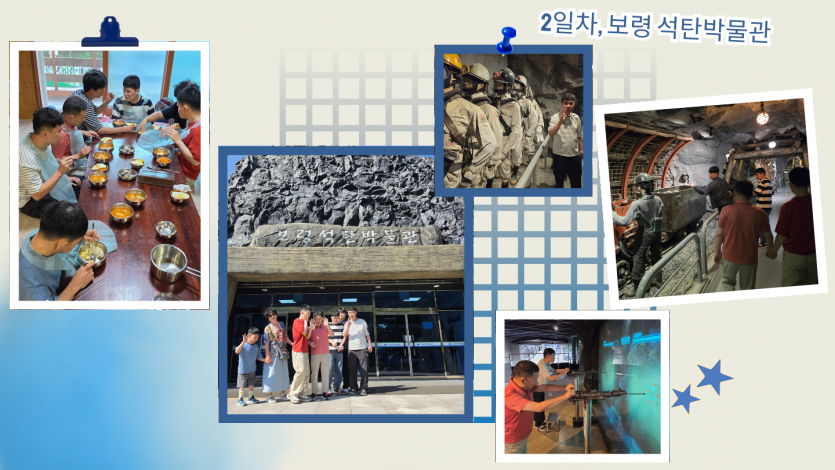 2일차, 보령 석탄박물관

보령석탄박물관